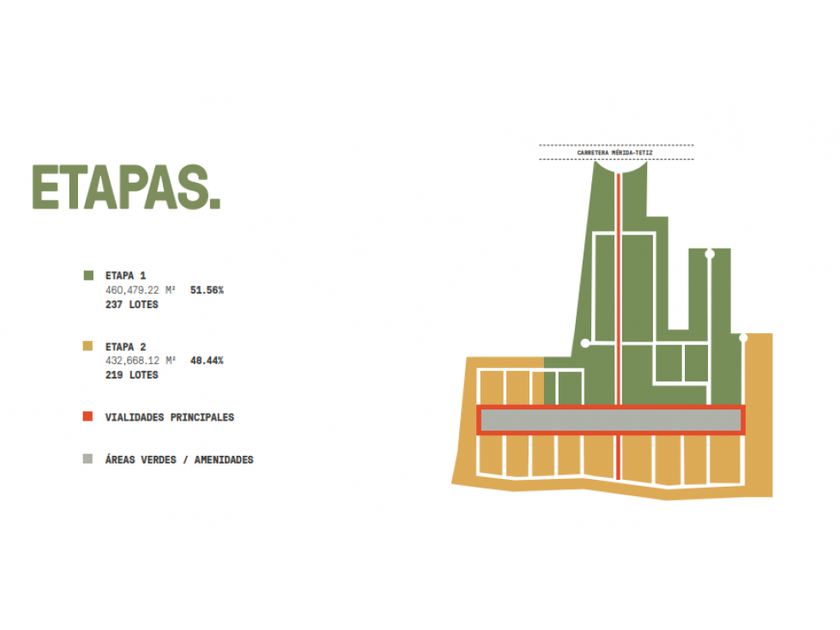 ETAPAS.

ETAPA 1
460,479.22 M² 51.56%
237 LOTES

ETAPA 2
432,668.12 M² 48.44%
219 LOTES

VIALIDADES PRINCIPALES

ÁREAS VERDES / AMENIDADES

CARRETERA MÉRIDA-TETIZ